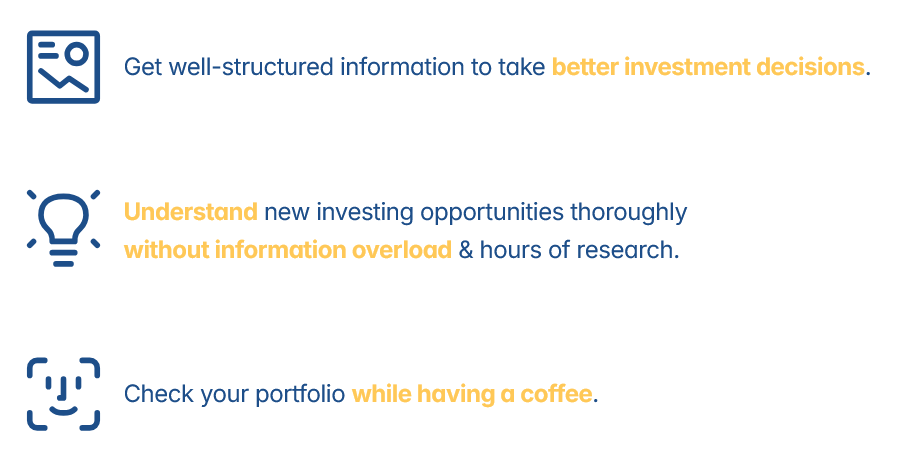 Get well-structured information to take better investment decisions.

Understand new investing opportunities thoroughly without information overload & hours of research.

Check your portfolio while having a coffee.